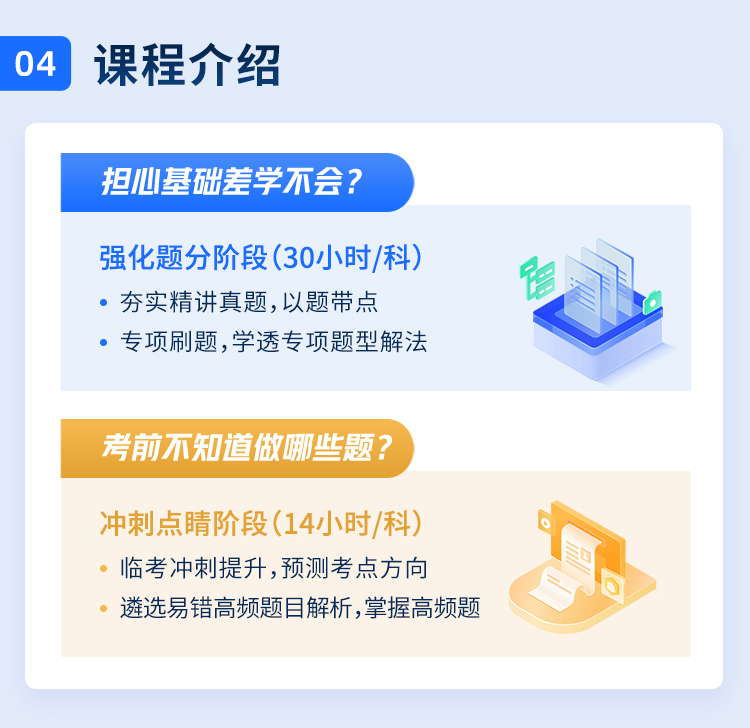 04 课程介绍

担心基础差学不会？

强化题分阶段（30小时/科）
• 夯实精讲真题，以题带点
• 专项刷题，学透专项题型解法

考前不知道做哪些题？

冲刺点睛阶段（14小时/科）
• 临考冲刺提升，预测考点方向
• 遴选易错高频题目解析，掌握高频题